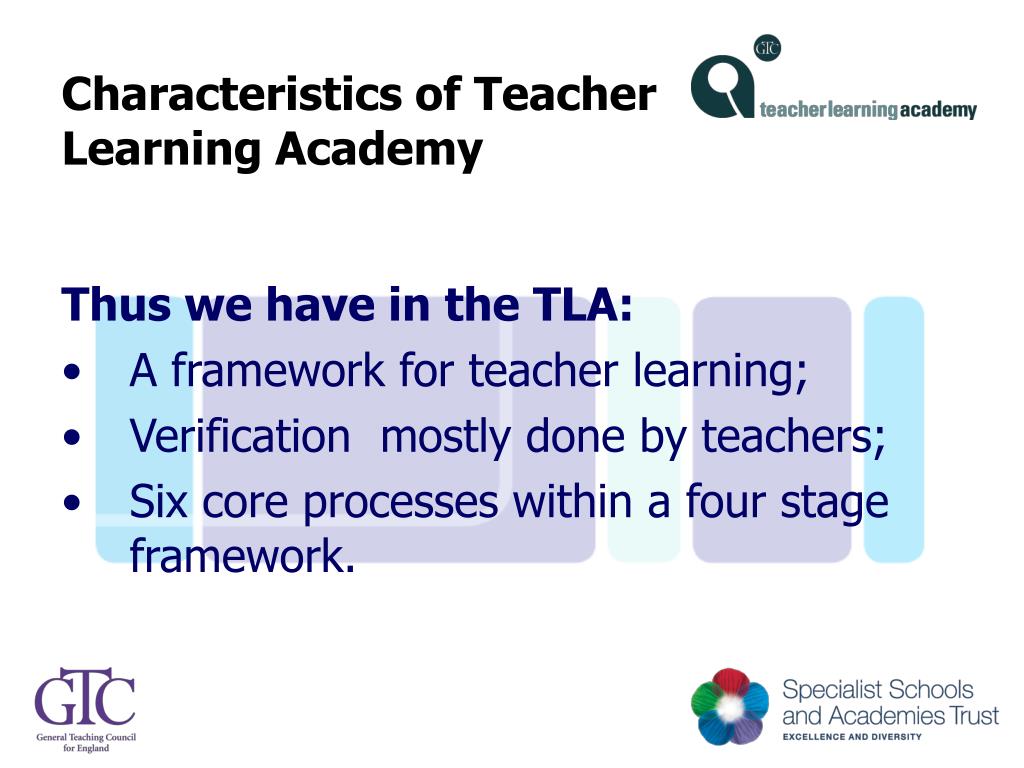 Characteristics of Teacher Learning Academy

GTC
teacherlearningacademy

Thus we have in the TLA:
• A framework for teacher learning;
• Verification mostly done by teachers;
• Six core processes within a four stage framework.

GTC
General Teaching Council for England

Specialist Schools and Academies Trust
EXCELLENCE AND DIVERSITY